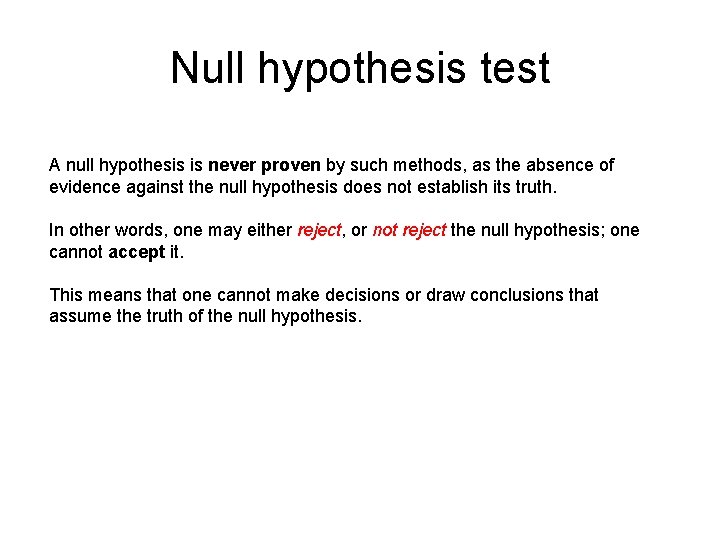 Null hypothesis test

A null hypothesis is never proven by such methods, as the absence of evidence against the null hypothesis does not establish its truth.

In other words, one may either reject, or not reject the null hypothesis; one cannot accept it.

This means that one cannot make decisions or draw conclusions that assume the truth of the null hypothesis.